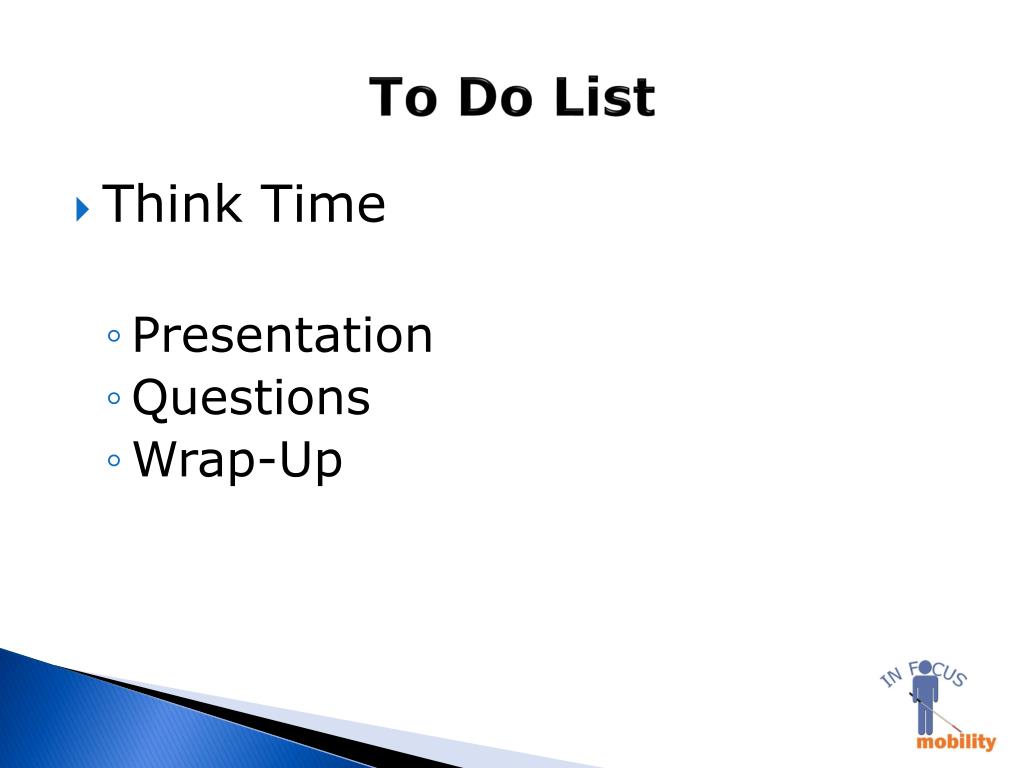 To Do List

Think Time

Presentation
Questions
Wrap-Up

IN FOCUS
mobility